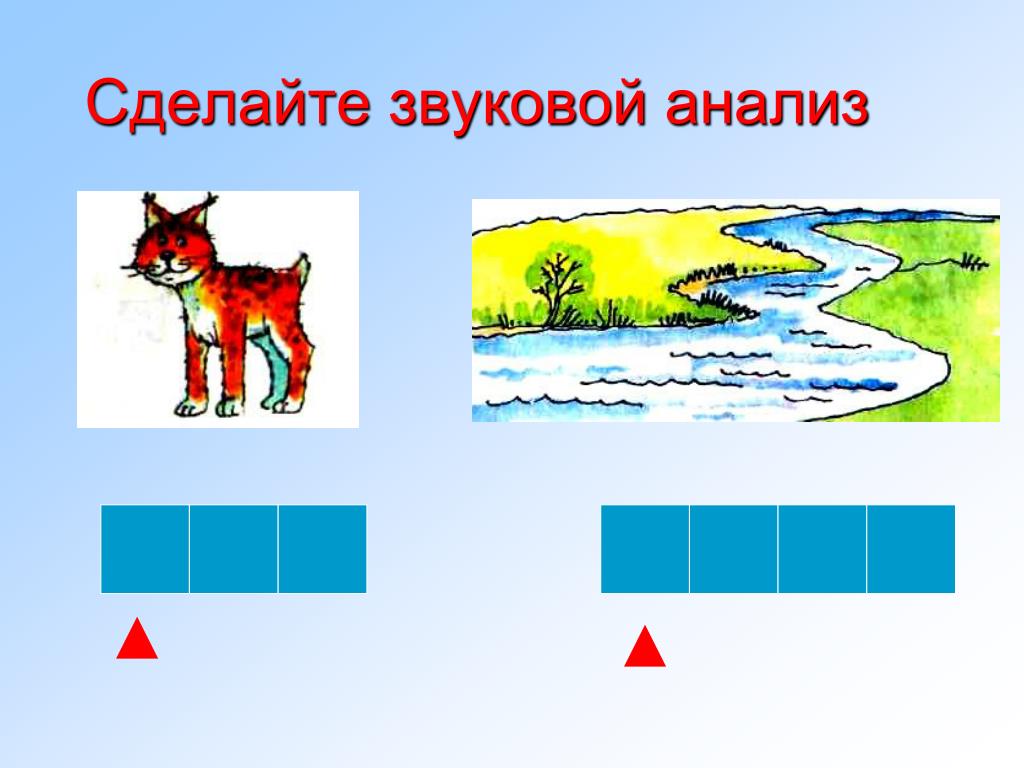 Сделайте звуковой анализ